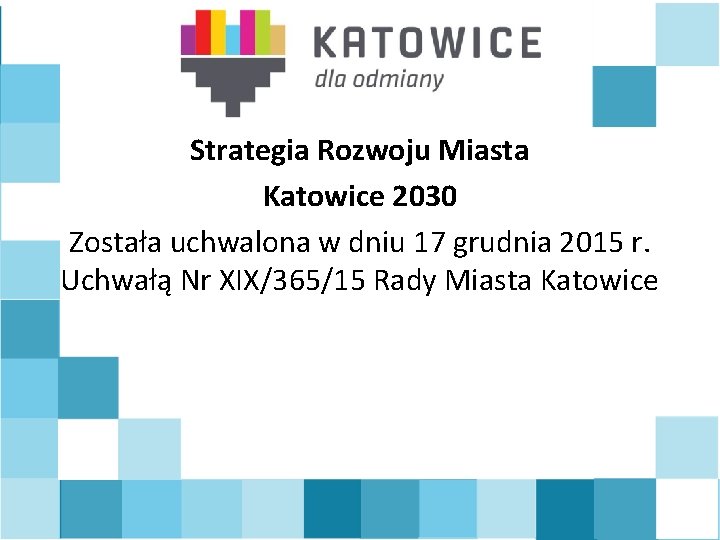 KATOWICE
dla odmiany

Strategia Rozwoju Miasta

Katowice 2030

Została uchwalona w dniu 17 grudnia 2015 r. Uchwałą Nr XIX/365/15 Rady Miasta Katowice